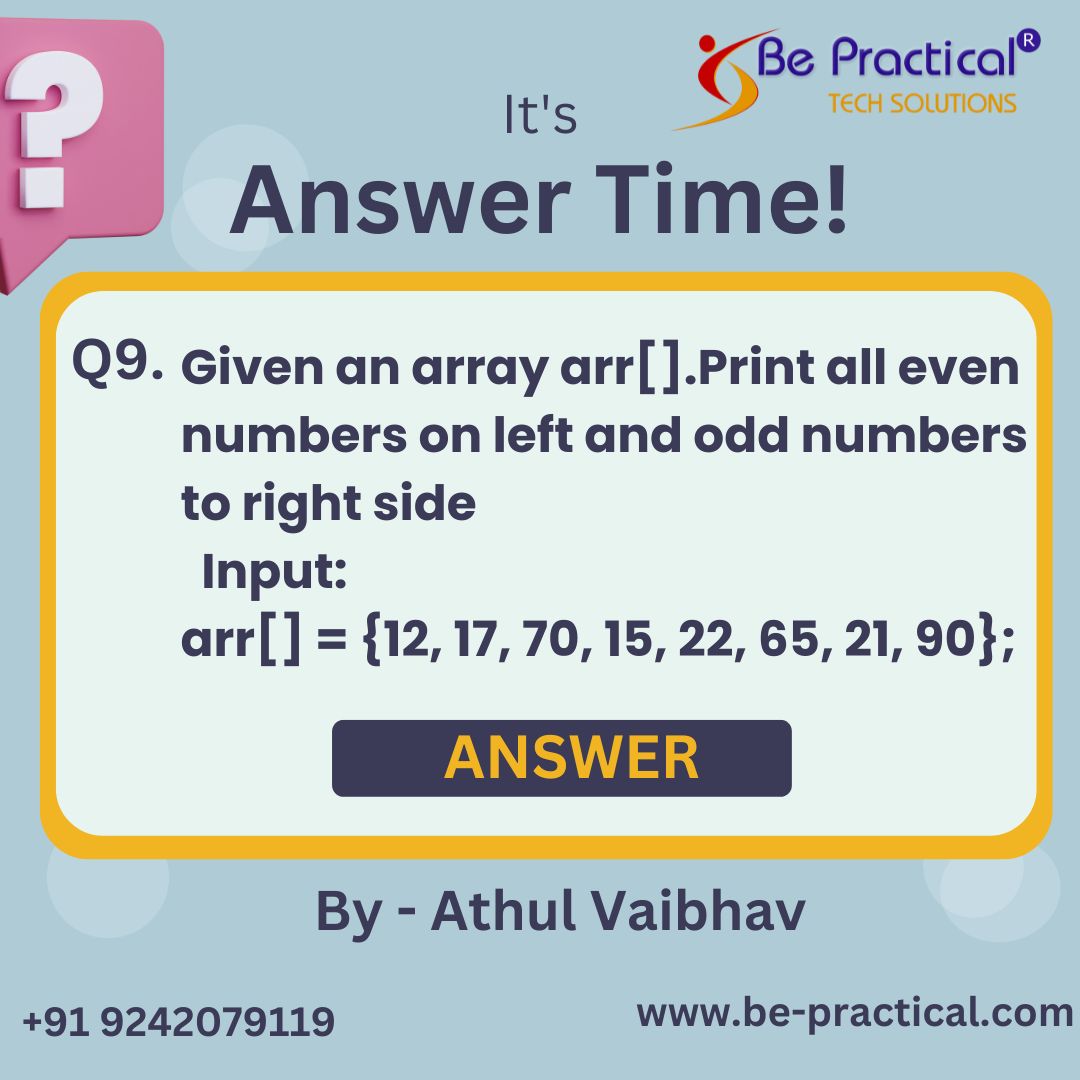 ?

Be Practical®
TECH SOLUTIONS

It's
Answer Time!

Q9. Given an array arr[].Print all even numbers on left and odd numbers to right side
Input:
arr[] = {12, 17, 70, 15, 22, 65, 21, 90};

ANSWER

By - Athul Vaibhav

+91 9242079119

www.be-practical.com